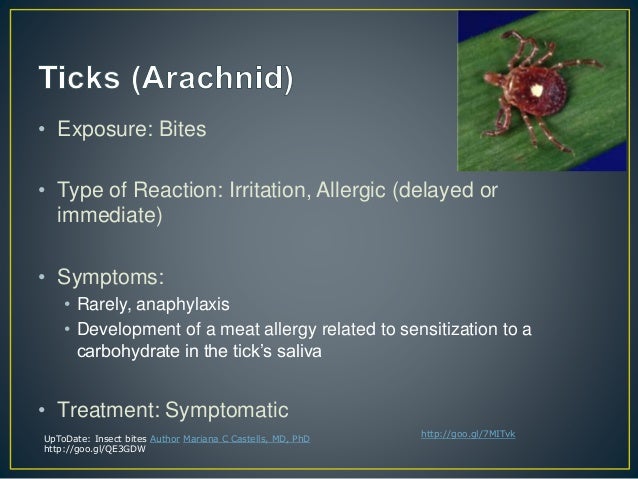 Ticks (Arachnid)

• Exposure: Bites

• Type of Reaction: Irritation, Allergic (delayed or immediate)

• Symptoms:
 • Rarely, anaphylaxis
 • Development of a meat allergy related to sensitization to a carbohydrate in the tick's saliva

• Treatment: Symptomatic

UpToDate: Insect bites Author Mariana C Castells, MD, PhD
http://goo.gl/QE3GDW

http://goo.gl/7MITvk